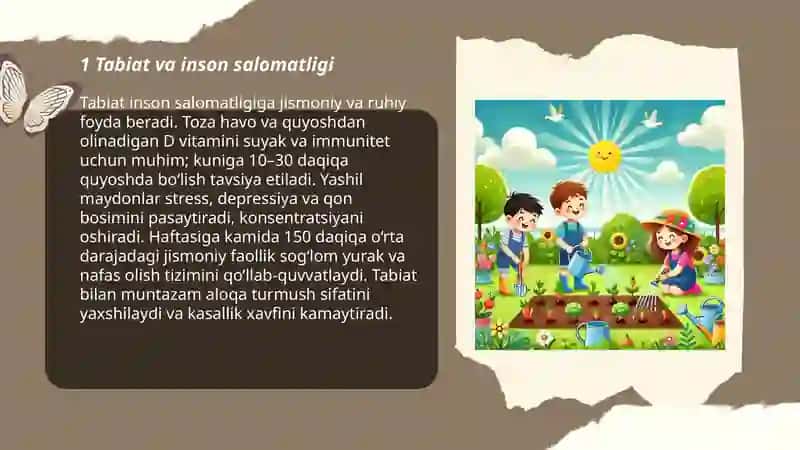 1 Tabiat va inson salomatligi

Tabiat inson salomatligiga jismoniy va ruhiy foyda beradi. Toza havo va quyoshdan olinadigan D vitamini suyak va immunitet uchun muhim; kuniga 10–30 daqiqa quyoshda bo'lish tavsiya etiladi. Yashil maydonlar stress, depressiya va qon bosimini pasaytiradi, konsentratsiyani oshiradi. Haftasiga kamida 150 daqiqa o'rta darajadagi jismoniy faollik sog'lom yurak va nafas olish tizimini qo'llab-quvvatlaydi. Tabiat bilan muntazam aloqa turmush sifatini yaxshilaydi va kasallik xavfini kamaytiradi.